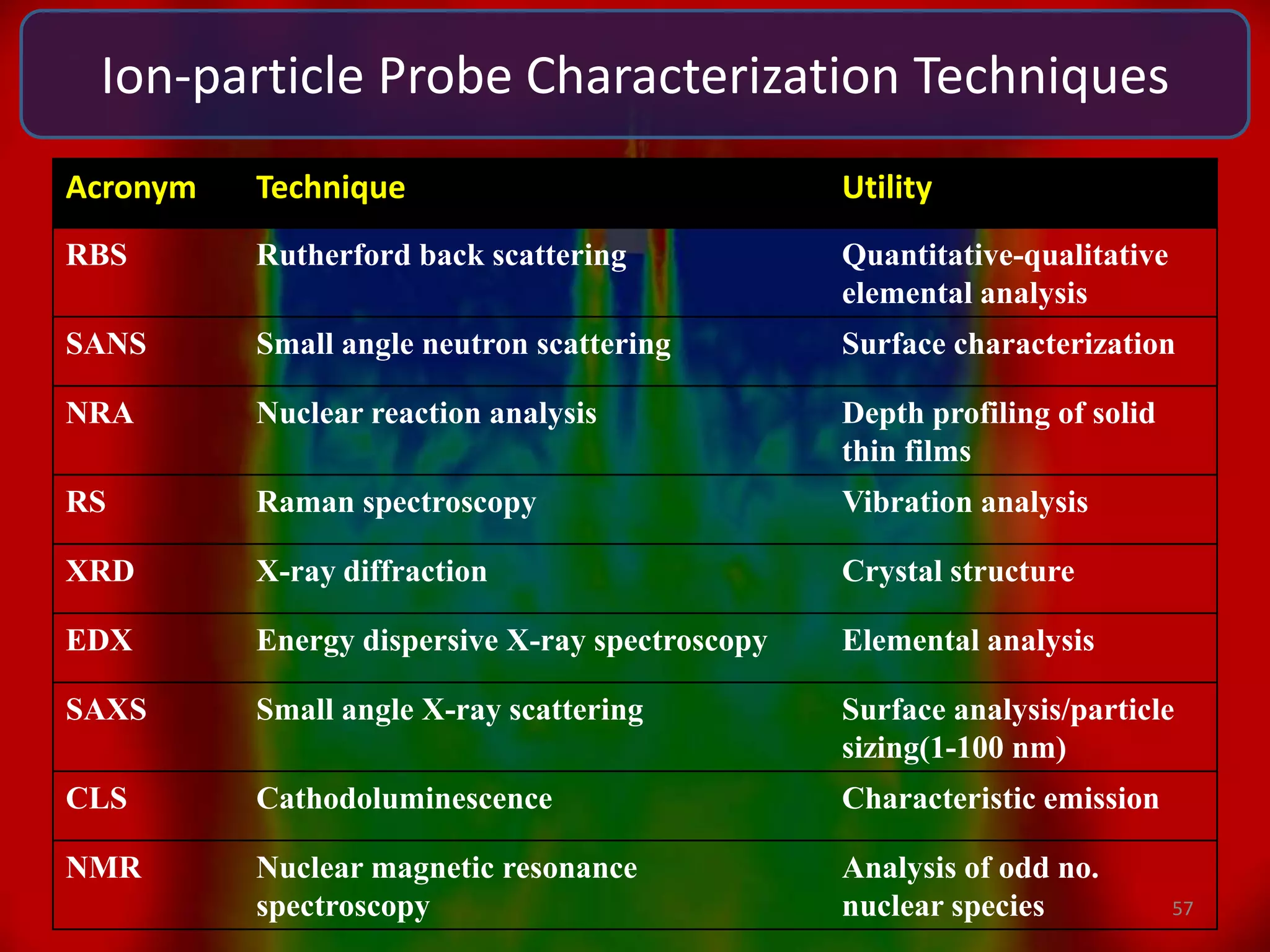 Ion-particle Probe Characterization Techniques

| Acronym | Technique | Utility |
|---|---|---|
| RBS | Rutherford back scattering | Quantitative-qualitative elemental analysis |
| SANS | Small angle neutron scattering | Surface characterization |
| NRA | Nuclear reaction analysis | Depth profiling of solid thin films |
| RS | Raman spectroscopy | Vibration analysis |
| XRD | X-ray diffraction | Crystal structure |
| EDX | Energy dispersive X-ray spectroscopy | Elemental analysis |
| SAXS | Small angle X-ray scattering | Surface analysis/particle sizing(1-100 nm) |
| CLS | Cathodoluminescence | Characteristic emission |
| NMR | Nuclear magnetic resonance spectroscopy | Analysis of odd no. nuclear species |

57